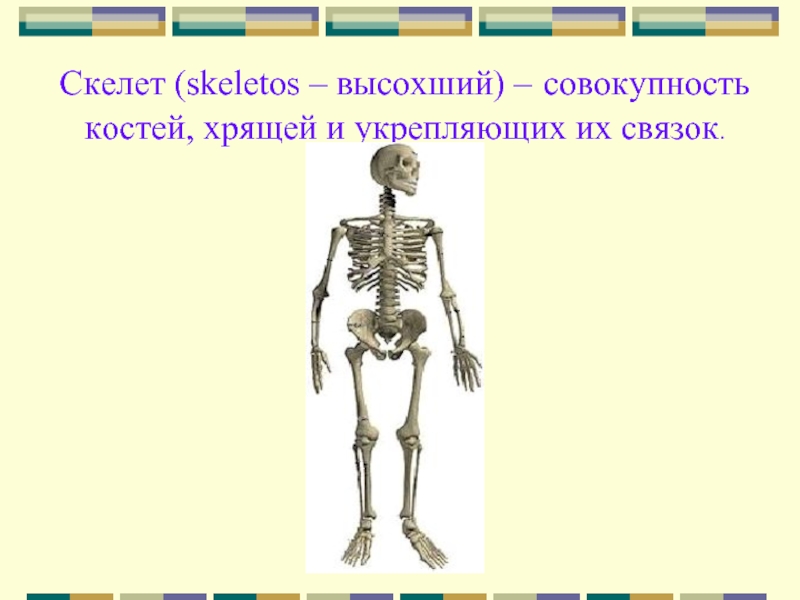 Скелет (skeletos – высохший) – совокупность костей, хрящей и укрепляющих их связок.